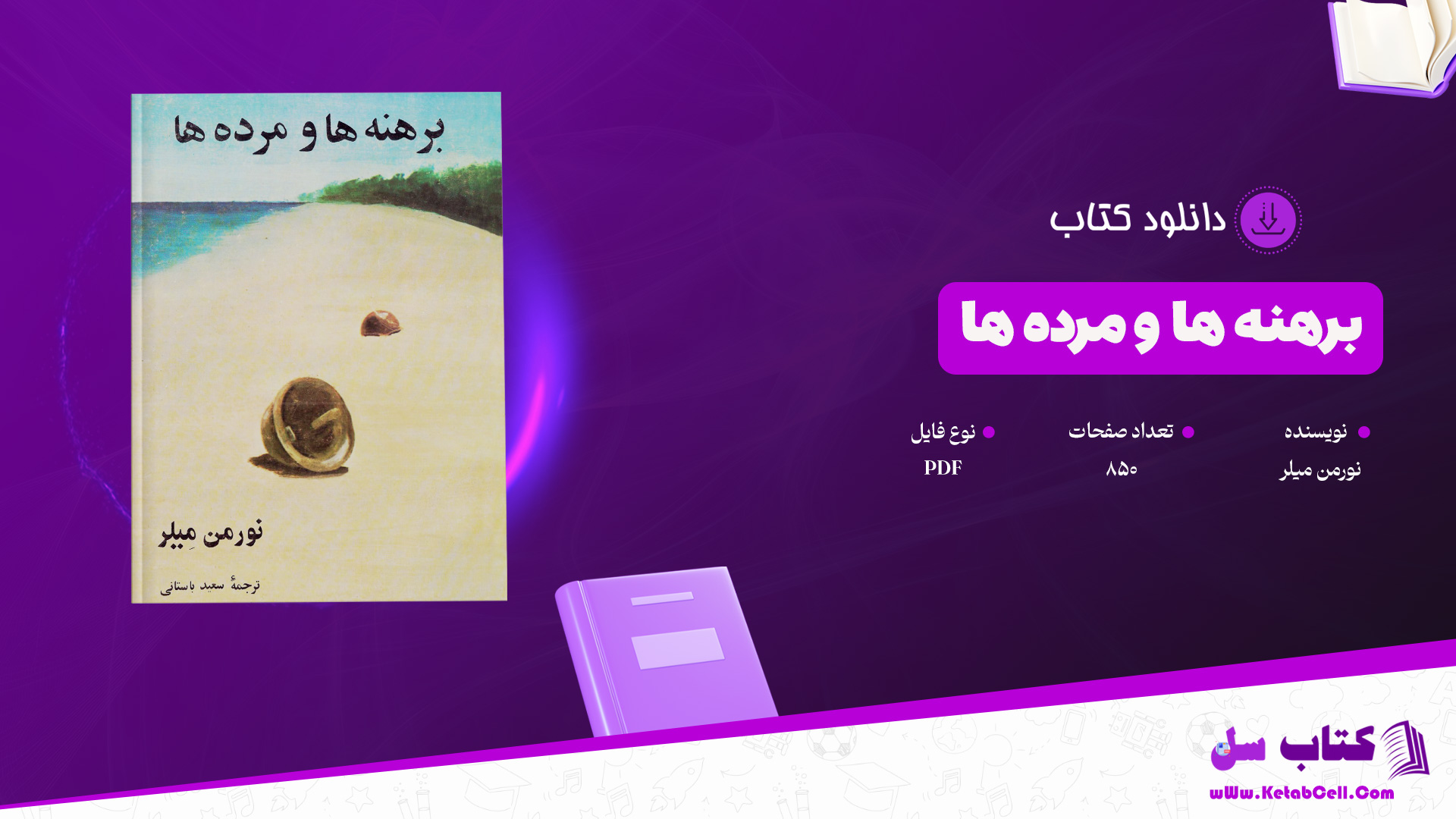 برهنه ها و مرده ها

نورمن مِیلر

ترجمهٔ سعید باستانی

دانلود کتاب

برهنه ها و مرده ها

نویسنده
نورمن میلر

تعداد صفحات
۸۵۰

نوع فایل
PDF

کتاب سل
wWw.KetabCell.Com